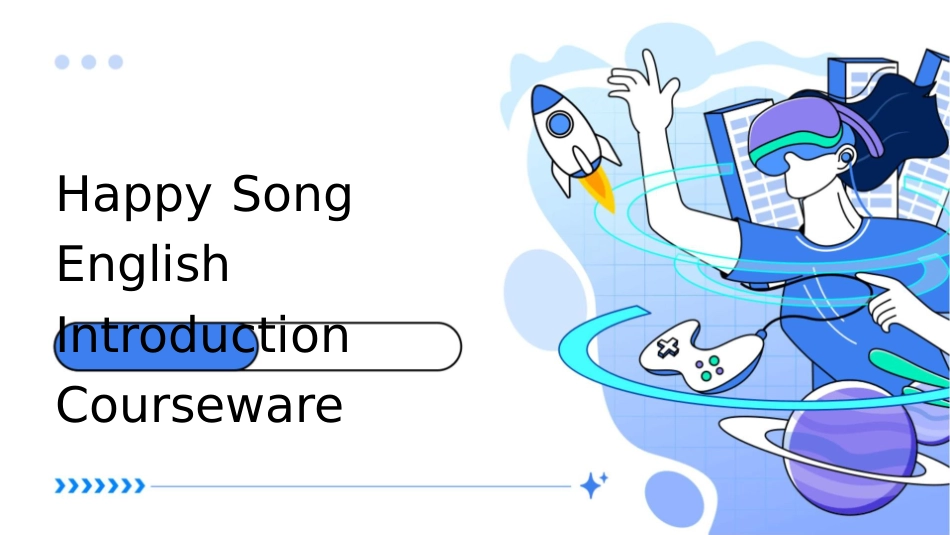 Happy Song English Introduction Courseware